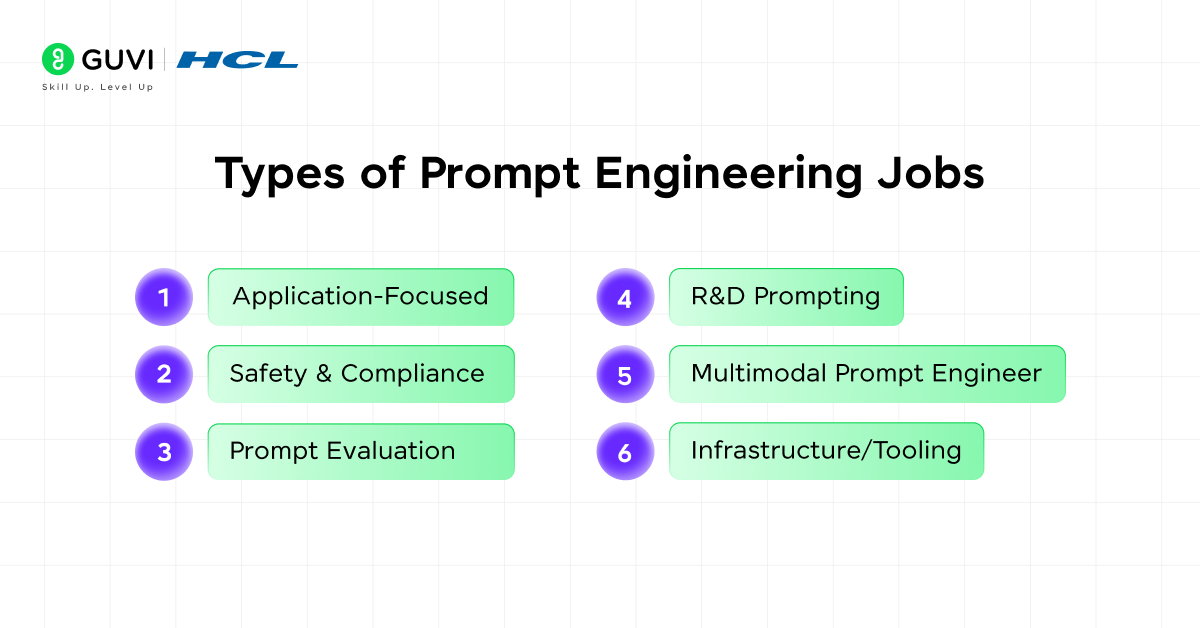 GUVI | HCL
Skill Up. Level Up

Types of Prompt Engineering Jobs

1 Application-Focused

2 Safety & Compliance

3 Prompt Evaluation

4 R&D Prompting

5 Multimodal Prompt Engineer

6 Infrastructure/Tooling